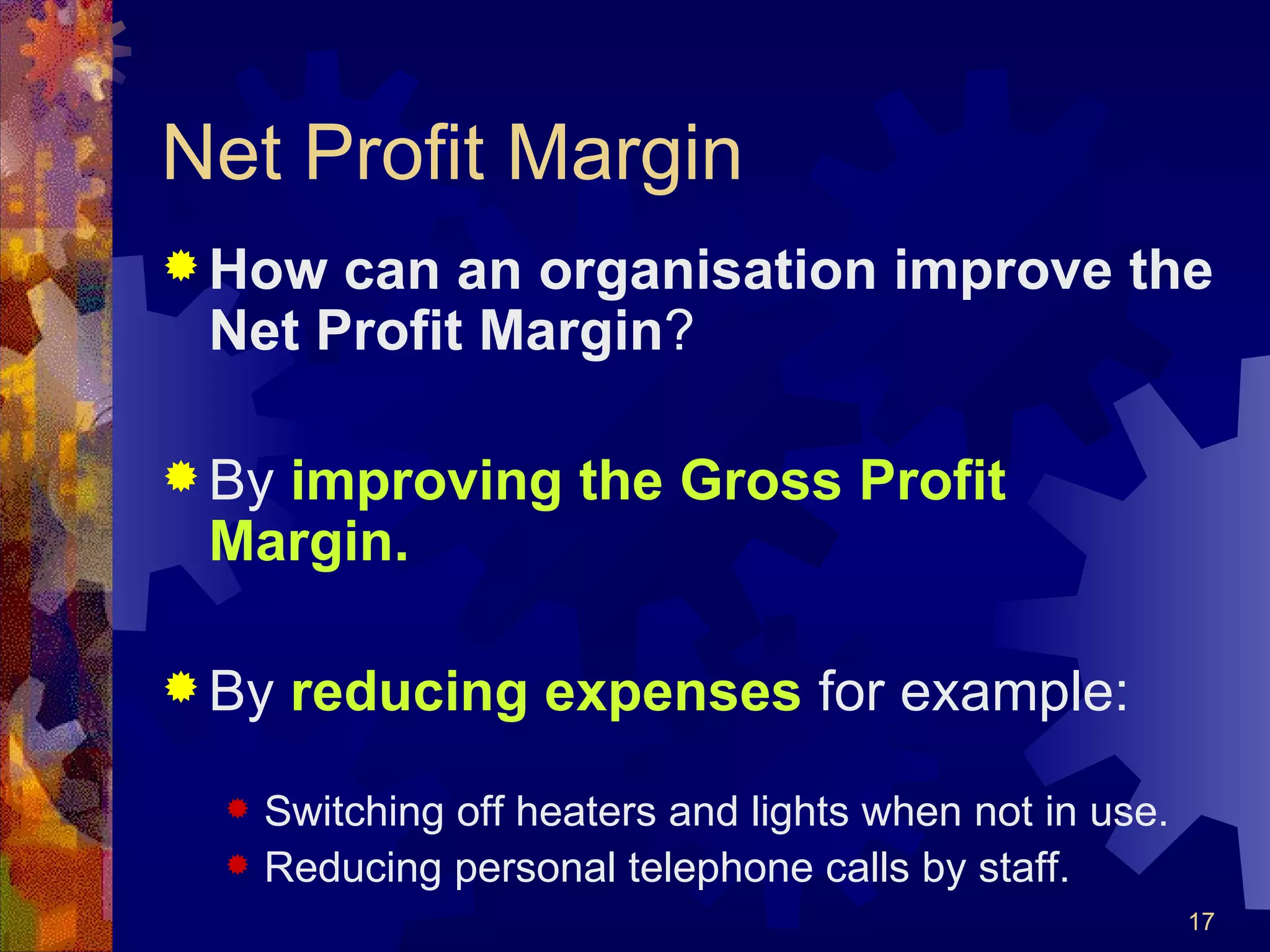 Net Profit Margin

How can an organisation improve the Net Profit Margin?

By improving the Gross Profit Margin.

By reducing expenses for example:

Switching off heaters and lights when not in use.
Reducing personal telephone calls by staff.

17